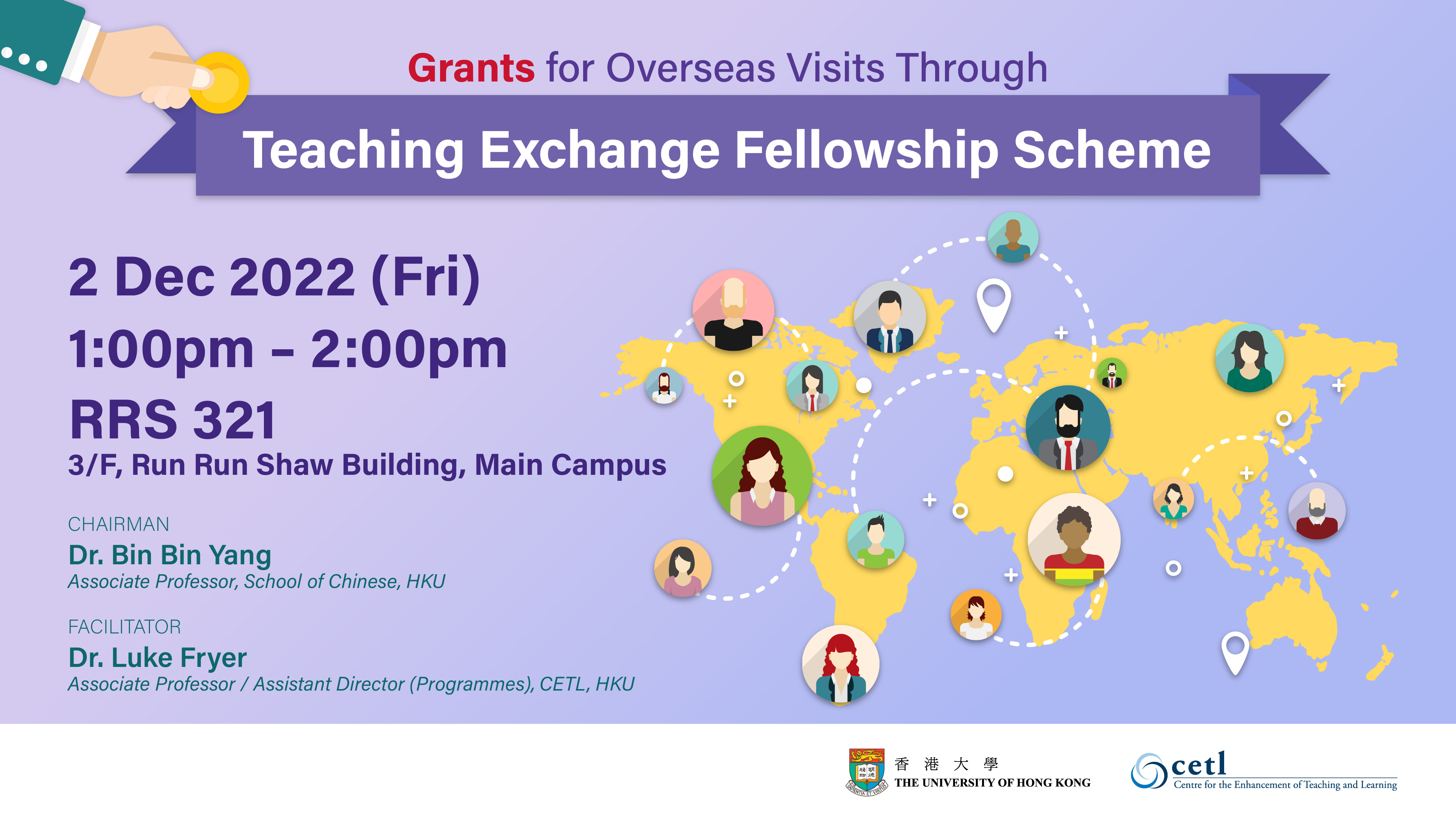 Grants for Overseas Visits Through

Teaching Exchange Fellowship Scheme

2 Dec 2022 (Fri)
1:00pm – 2:00pm
RRS 321
3/F, Run Run Shaw Building, Main Campus

CHAIRMAN
Dr. Bin Bin Yang
Associate Professor, School of Chinese, HKU

FACILITATOR
Dr. Luke Fryer
Associate Professor / Assistant Director (Programmes), CETL, HKU

香 港 大 學
THE UNIVERSITY OF HONG KONG

cetl
Centre for the Enhancement of Teaching and Learning